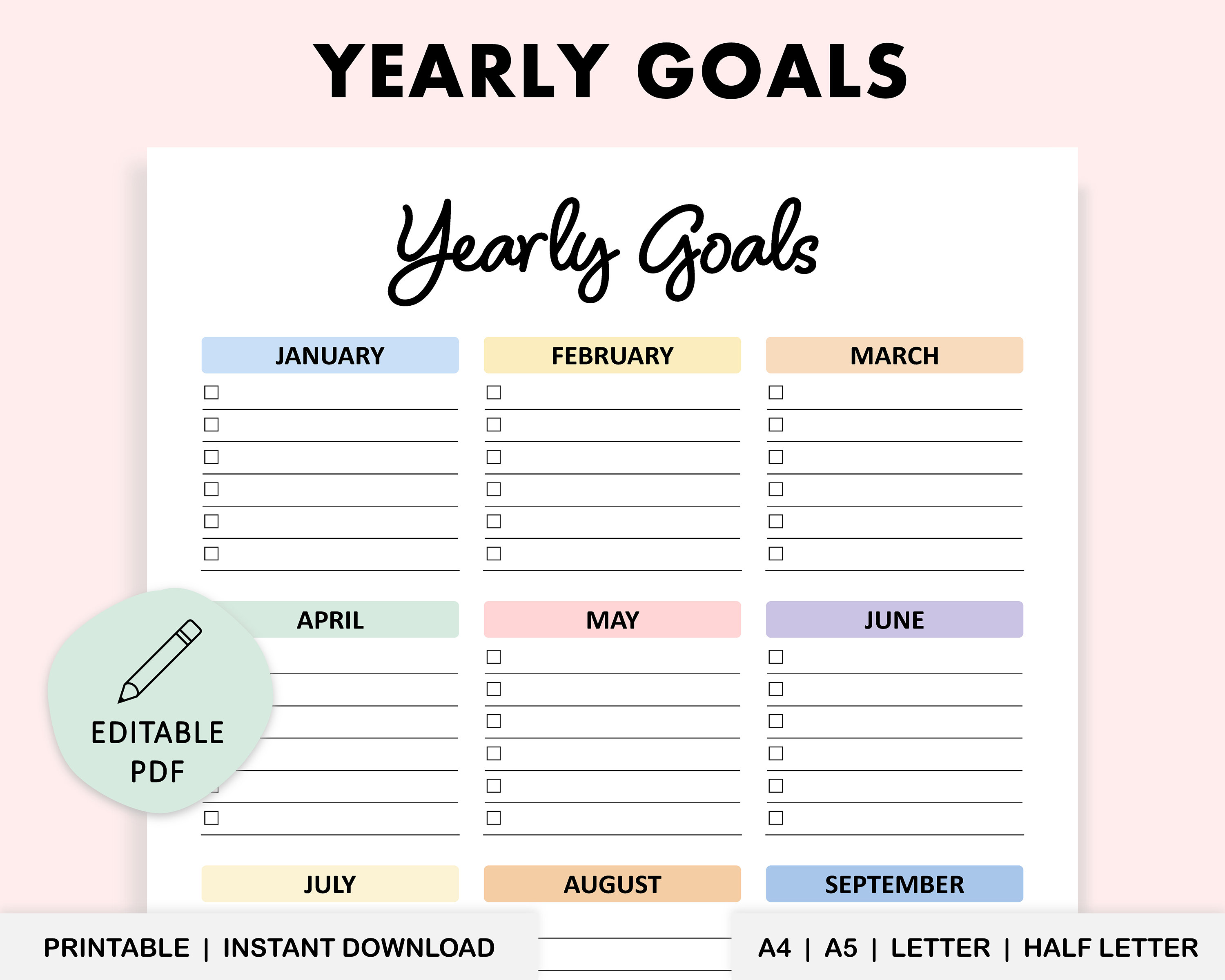 YEARLY GOALS

Yearly Goals

JANUARY

FEBRUARY

MARCH

APRIL

MAY

JUNE

EDITABLE PDF

JULY

AUGUST

SEPTEMBER

PRINTABLE | INSTANT DOWNLOAD

A4 | A5 | LETTER | HALF LETTER